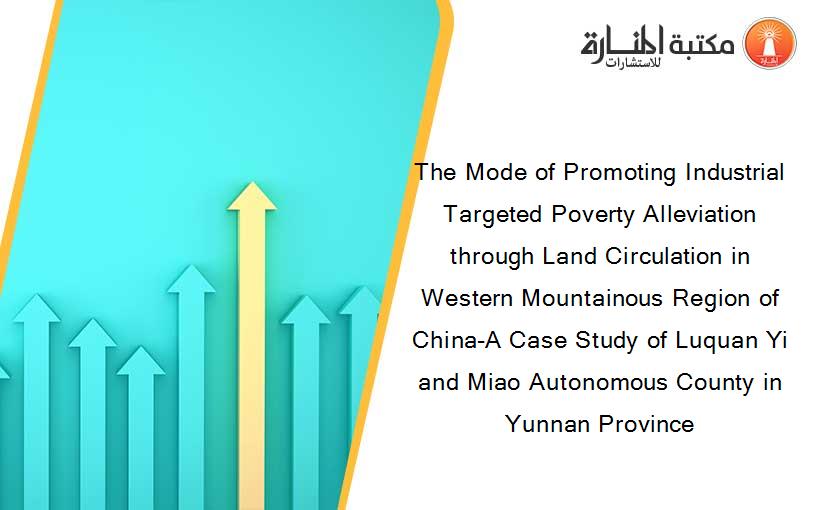 مكتبة المنارة للاستشارات

The Mode of Promoting Industrial Targeted Poverty Alleviation through Land Circulation in Western Mountainous Region of China-A Case Study of Luquan Yi and Miao Autonomous County in Yunnan Province